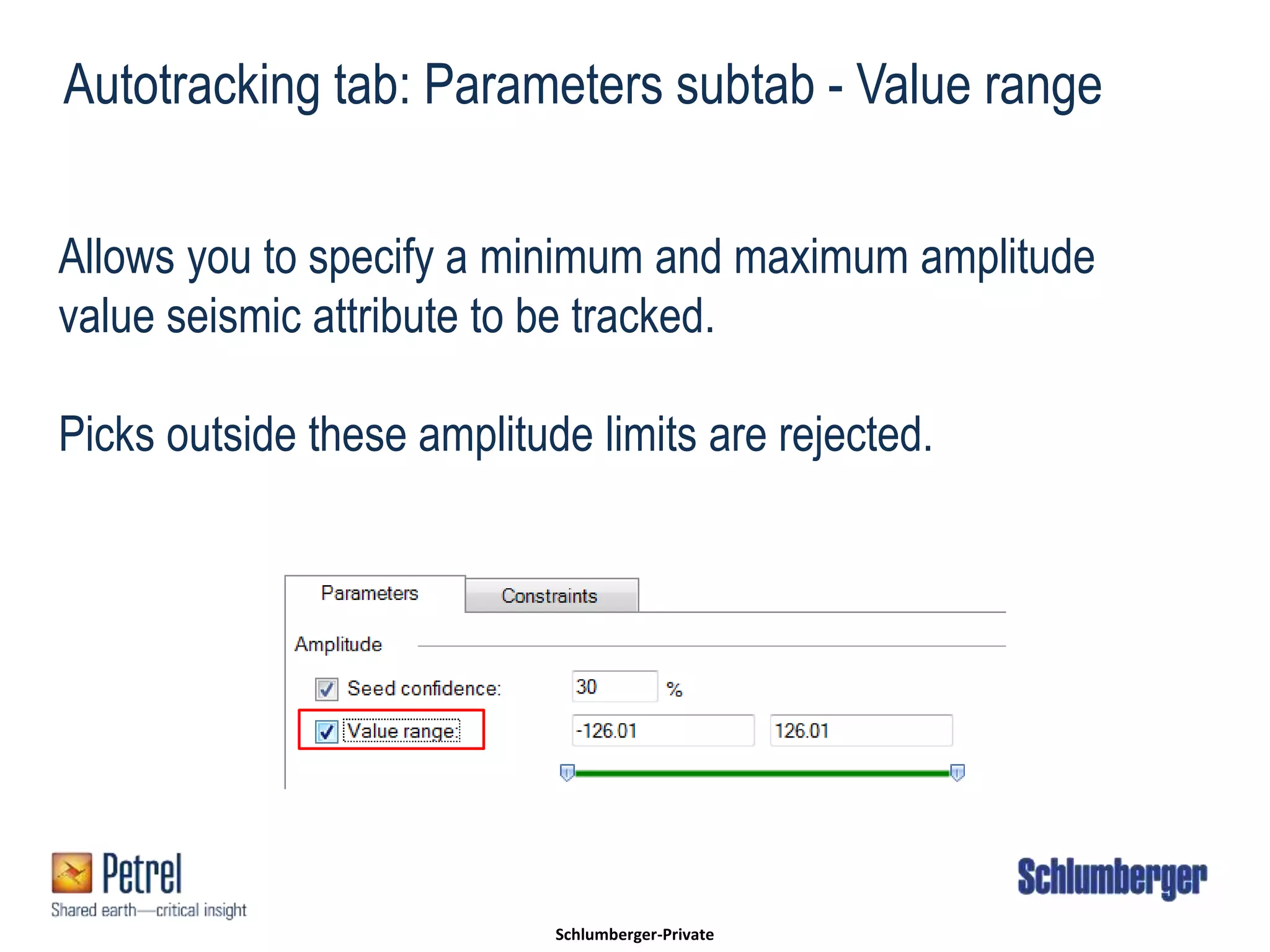 Autotracking tab: Parameters subtab - Value range

Allows you to specify a minimum and maximum amplitude value seismic attribute to be tracked.

Picks outside these amplitude limits are rejected.

Parameters
Constraints
Amplitude
Seed confidence: 30 %
Value range: -126.01 126.01

Petrel
Shared earth—critical insight

Schlumberger

Schlumberger-Private